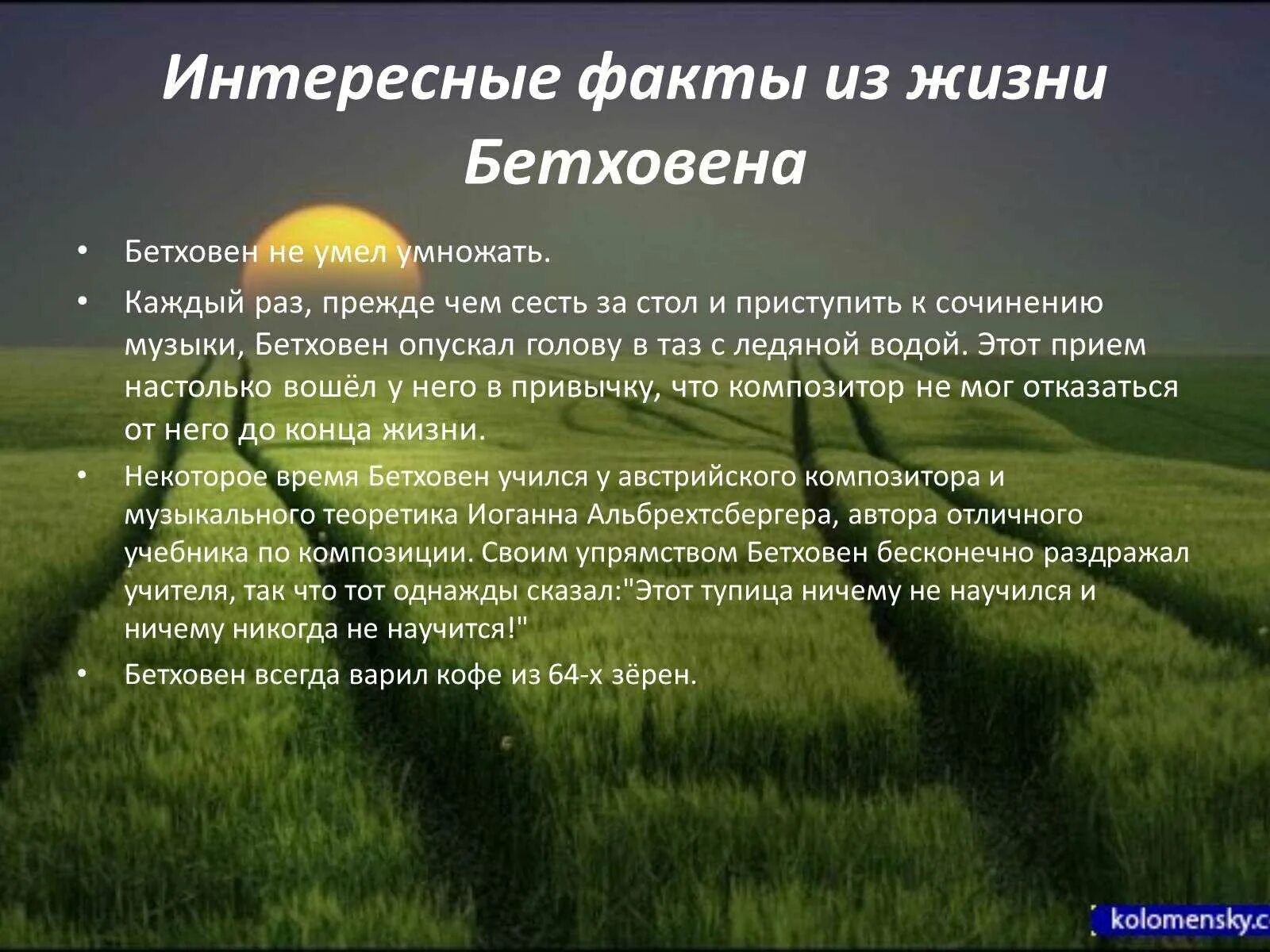 Интересные факты из жизни Бетховена

• Бетховен не умел умножать.
• Каждый раз, прежде чем сесть за стол и приступить к сочинению музыки, Бетховен опускал голову в таз с ледяной водой. Этот прием настолько вошёл у него в привычку, что композитор не мог отказаться от него до конца жизни.
• Некоторое время Бетховен учился у австрийского композитора и музыкального теоретика Иоганна Альбрехтсбергера, автора отличного учебника по композиции. Своим упрямством Бетховен бесконечно раздражал учителя, так что тот однажды сказал:"Этот тупица ничему не научился и ничему никогда не научится!"
• Бетховен всегда варил кофе из 64-х зёрен.

kolomensky.c